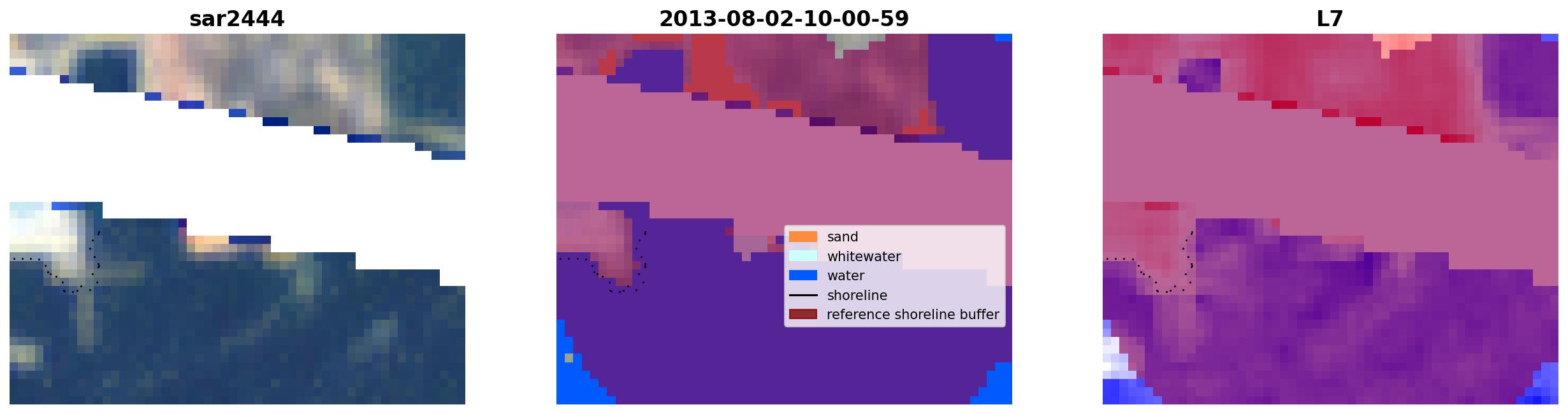 sar2444

2013-08-02-10-00-59

sand
whitewater
water
shoreline
reference shoreline buffer

L7